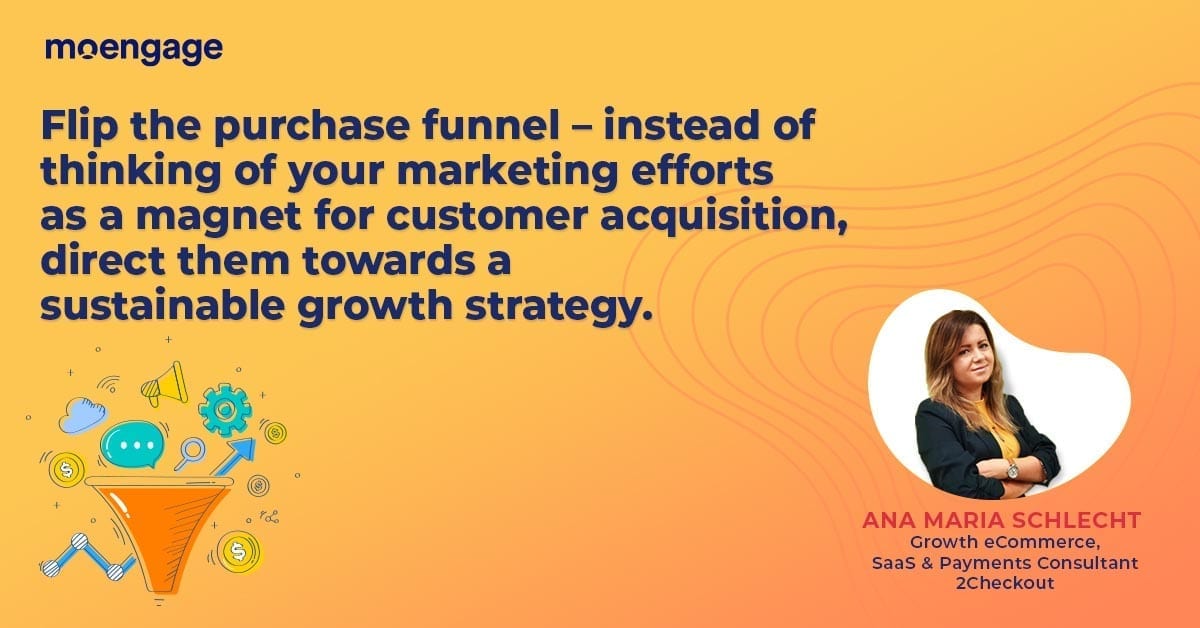 moengage

Flip the purchase funnel – instead of thinking of your marketing efforts as a magnet for customer acquisition, direct them towards a sustainable growth strategy.

ANA MARIA SCHLECHT
Growth eCommerce, SaaS & Payments Consultant
2Checkout